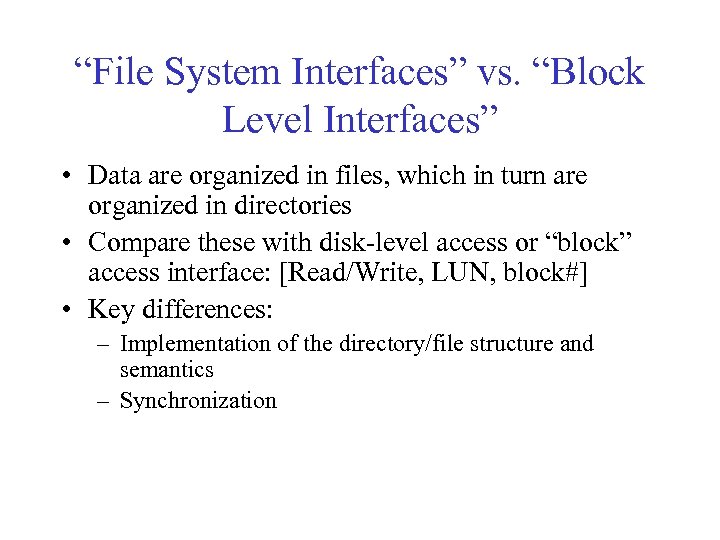 “File System Interfaces” vs. “Block Level Interfaces”

• Data are organized in files, which in turn are organized in directories
• Compare these with disk-level access or “block” access interface: [Read/Write, LUN, block#]
• Key differences:
– Implementation of the directory/file structure and semantics
– Synchronization